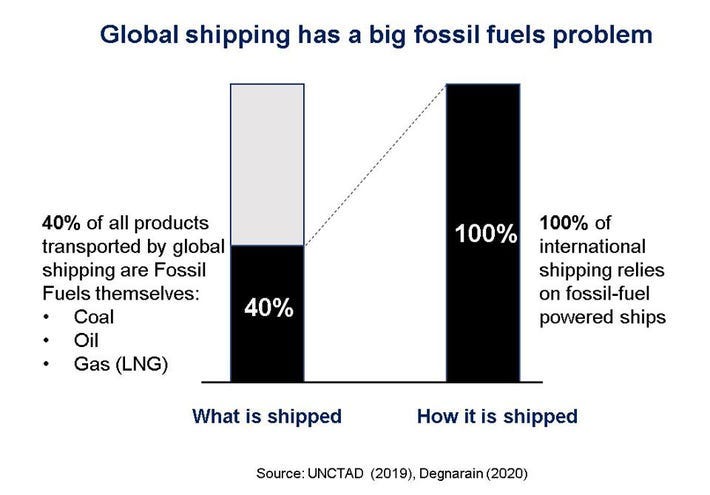 Global shipping has a big fossil fuels problem

40% of all products transported by global shipping are Fossil Fuels themselves:
• Coal
• Oil
• Gas (LNG)

40%

100%

100% of international shipping relies on fossil-fuel powered ships

What is shipped

How it is shipped

Source: UNCTAD (2019), Degnarain (2020)